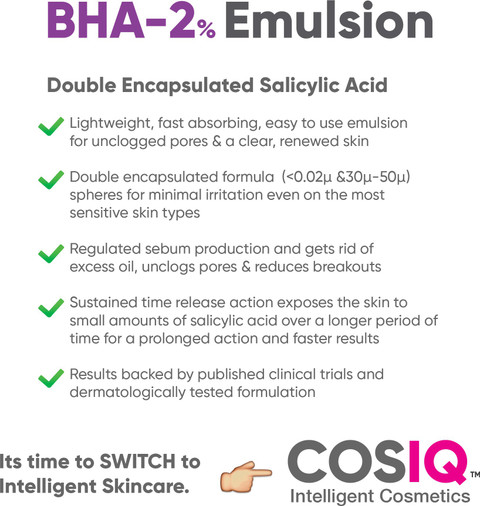 BHA-2% Emulsion

Double Encapsulated Salicylic Acid

Lightweight, fast absorbing, easy to use emulsion for unclogged pores & a clear, renewed skin

Double encapsulated formula (<0.02μ &30μ-50μ) spheres for minimal irritation even on the most sensitive skin types

Regulated sebum production and gets rid of excess oil, unclogs pores & reduces breakouts

Sustained time release action exposes the skin to small amounts of salicylic acid over a longer period of time for a prolonged action and faster results

Results backed by published clinical trials and dermatologically tested formulation

Its time to SWITCH to Intelligent Skincare.

COSIQ™
Intelligent Cosmetics